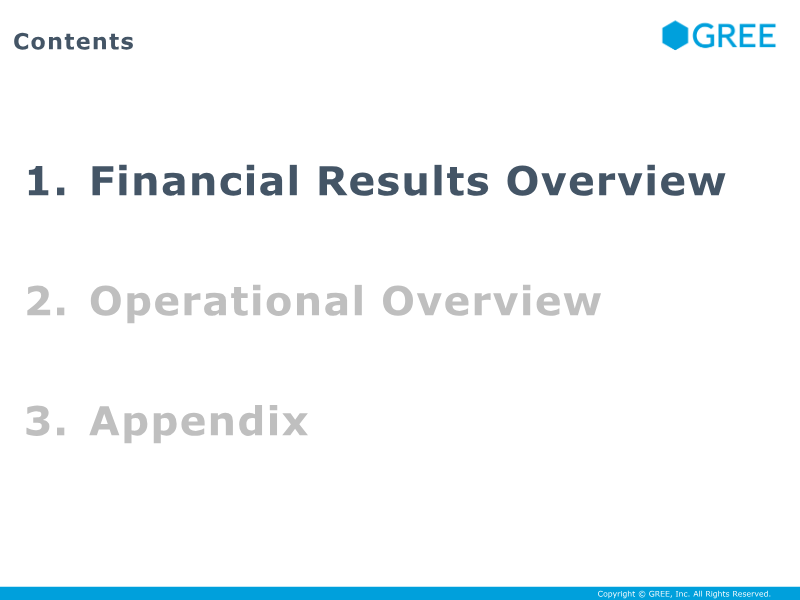 Contents

GREE

1. Financial Results Overview

2. Operational Overview

3. Appendix

Copyright © GREE, Inc. All Rights Reserved.